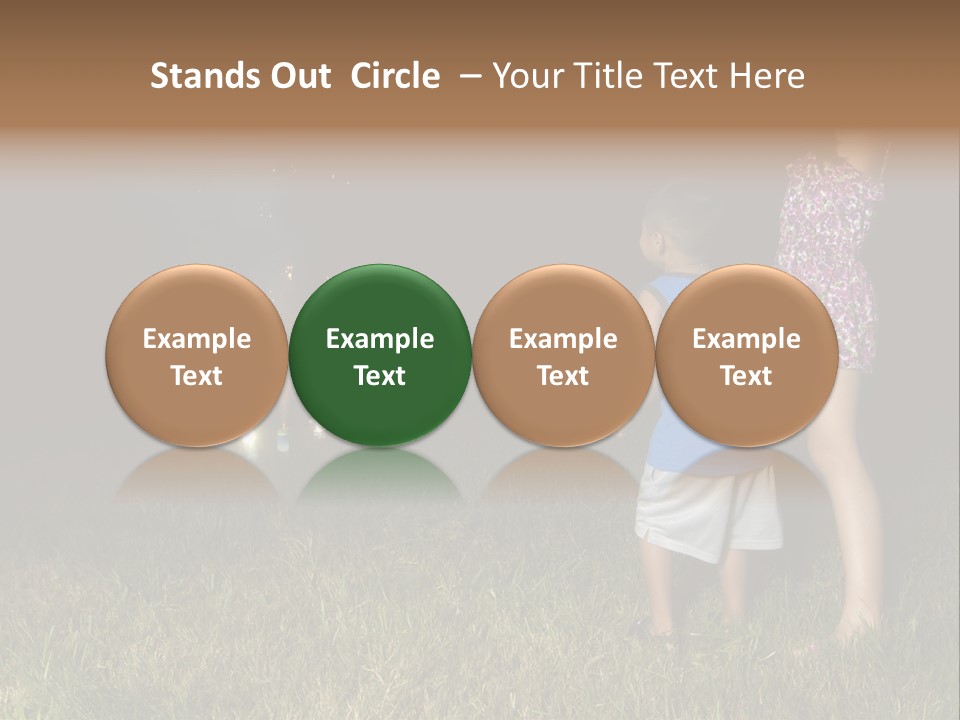 Stands Out Circle – Your Title Text Here

Example Text

Example Text

Example Text

Example Text